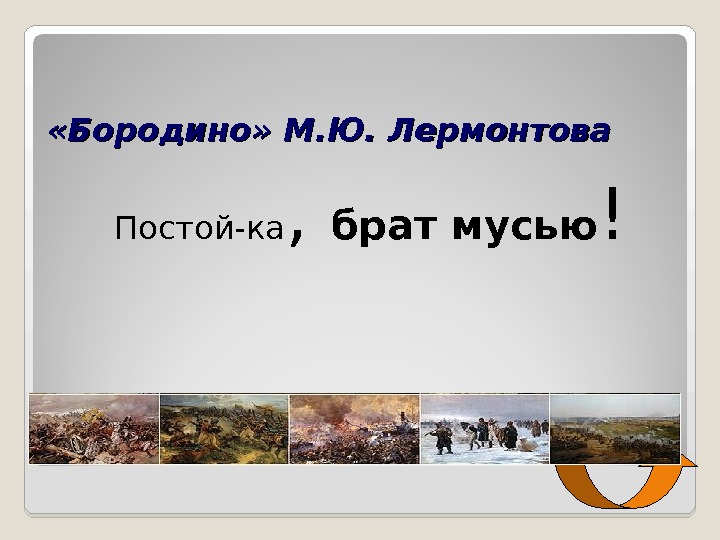 «Бородино» М.Ю. Лермонтова

Постой-ка, брат мусью!